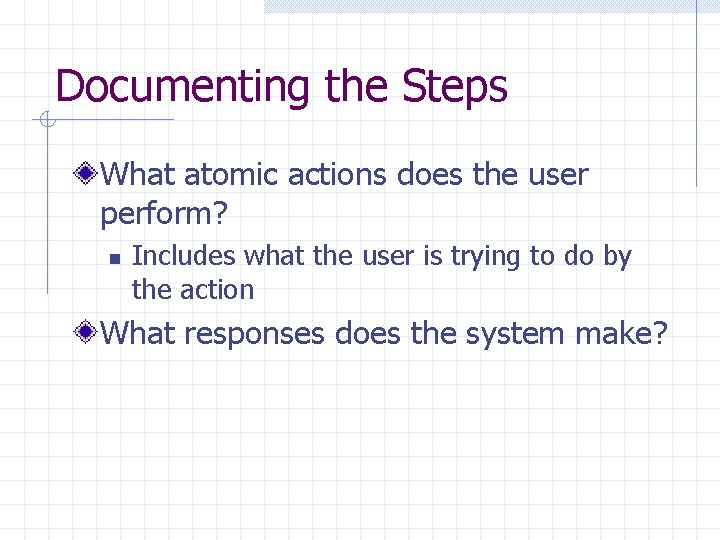 Documenting the Steps

What atomic actions does the user perform?

Includes what the user is trying to do by the action

What responses does the system make?